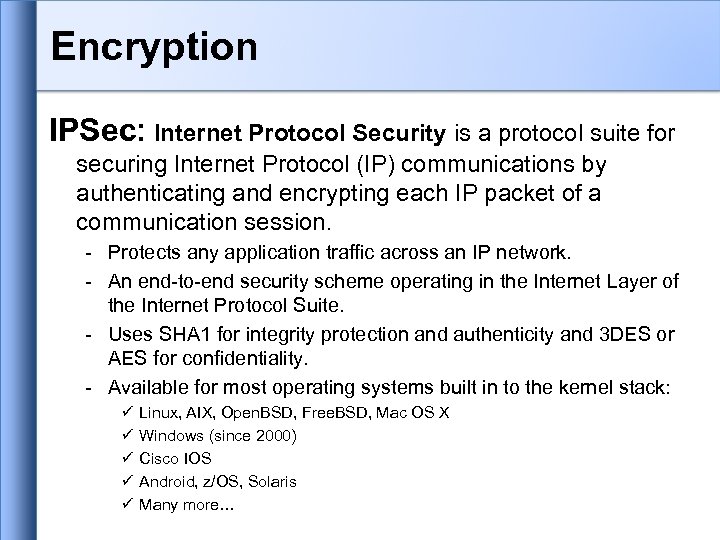 Encryption

IPSec: Internet Protocol Security is a protocol suite for securing Internet Protocol (IP) communications by authenticating and encrypting each IP packet of a communication session.

- Protects any application traffic across an IP network.
- An end-to-end security scheme operating in the Internet Layer of the Internet Protocol Suite.
- Uses SHA1 for integrity protection and authenticity and 3DES or AES for confidentiality.
- Available for most operating systems built in to the kernel stack:
✓ Linux, AIX, OpenBSD, FreeBSD, Mac OS X
✓ Windows (since 2000)
✓ Cisco IOS
✓ Android, z/OS, Solaris
✓ Many more…